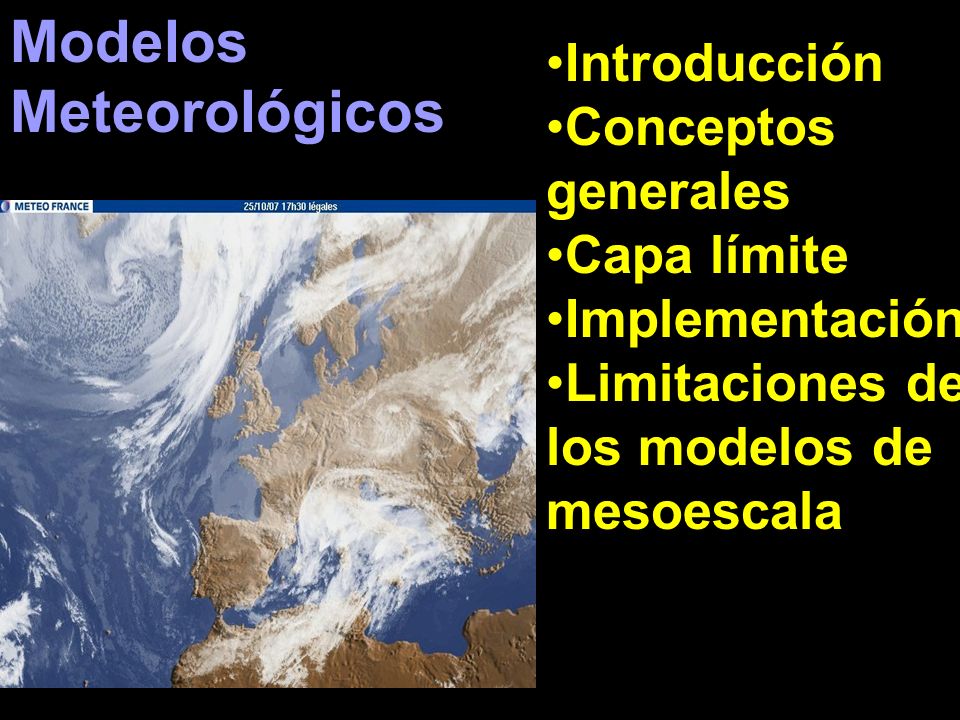 Modelos Meteorológicos

METEO FRANCE 25/10/07 17h30 légales

•Introducción
•Conceptos generales
•Capa límite
•Implementación
•Limitaciones de los modelos de mesoescala